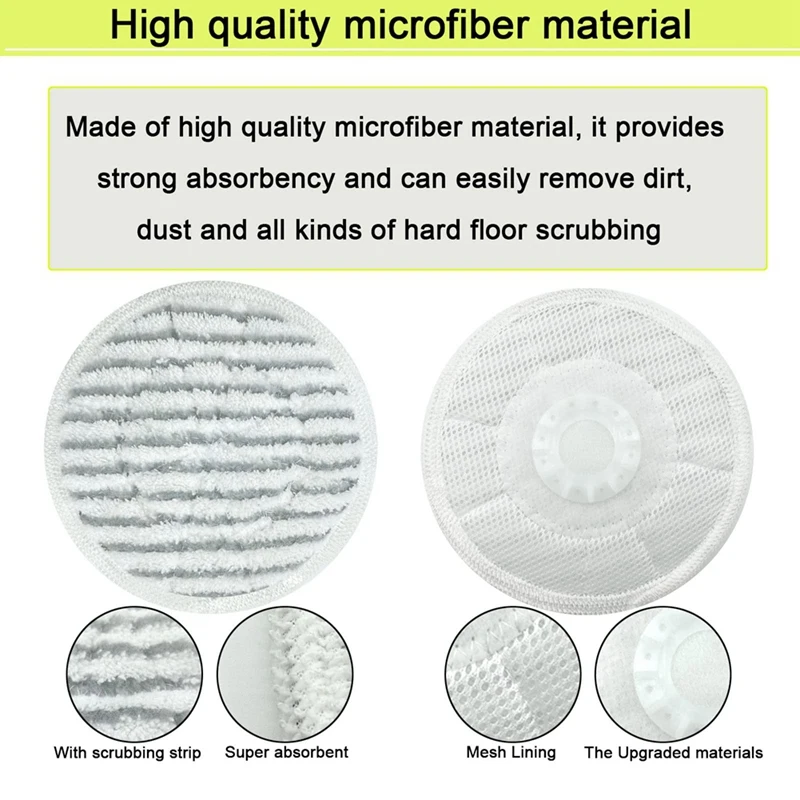 High quality microfiber material

Made of high quality microfiber material, it provides strong absorbency and can easily remove dirt, dust and all kinds of hard floor scrubbing

With scrubbing strip

Super absorbent

Mesh Lining

The Upgraded materials